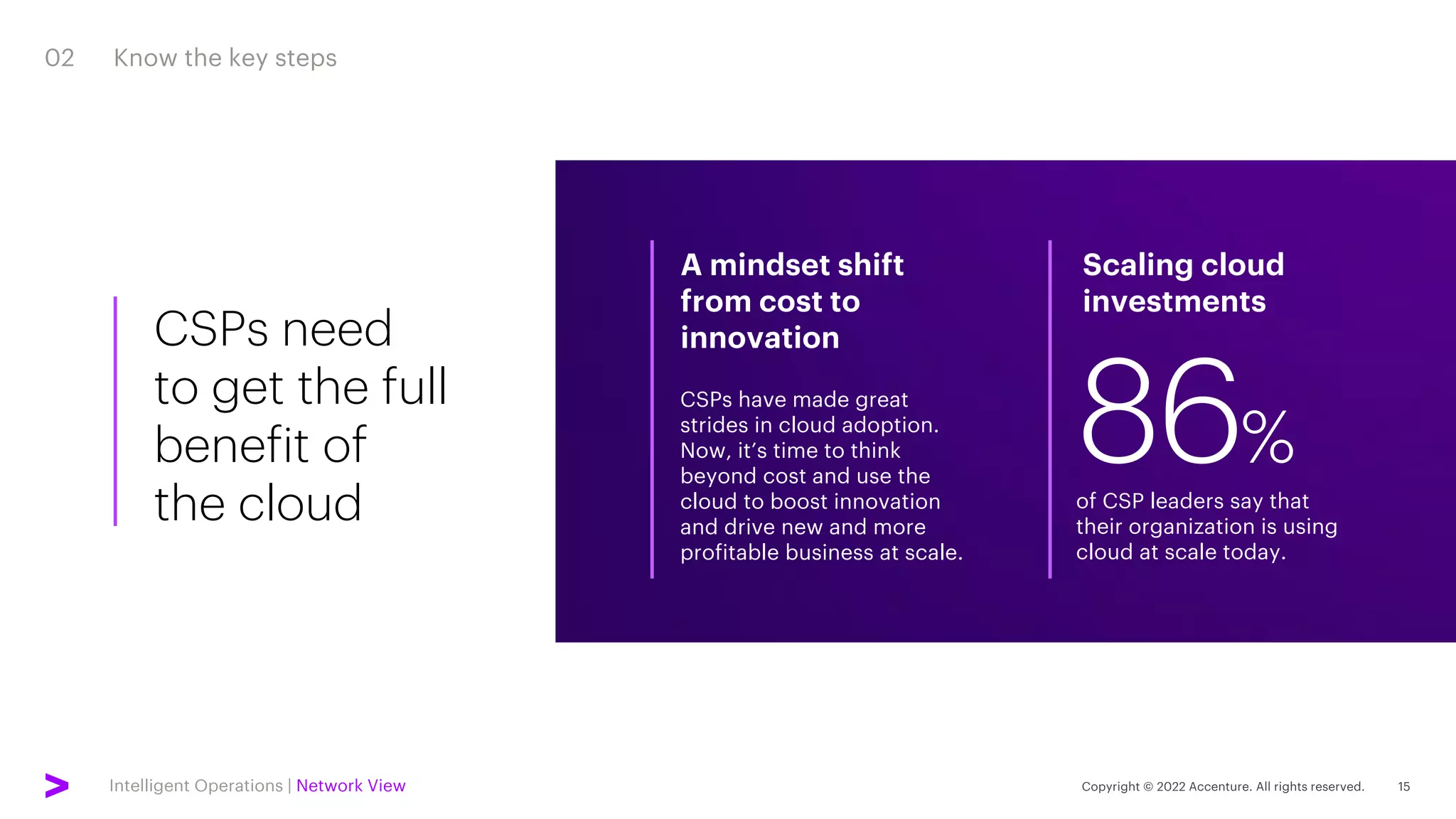 02 Know the key steps

CSPs need to get the full benefit of the cloud

A mindset shift from cost to innovation

CSPs have made great strides in cloud adoption. Now, it's time to think beyond cost and use the cloud to boost innovation and drive new and more profitable business at scale.

Scaling cloud investments

86%

of CSP leaders say that their organization is using cloud at scale today.

Intelligent Operations | Network View

Copyright © 2022 Accenture. All rights reserved. 15